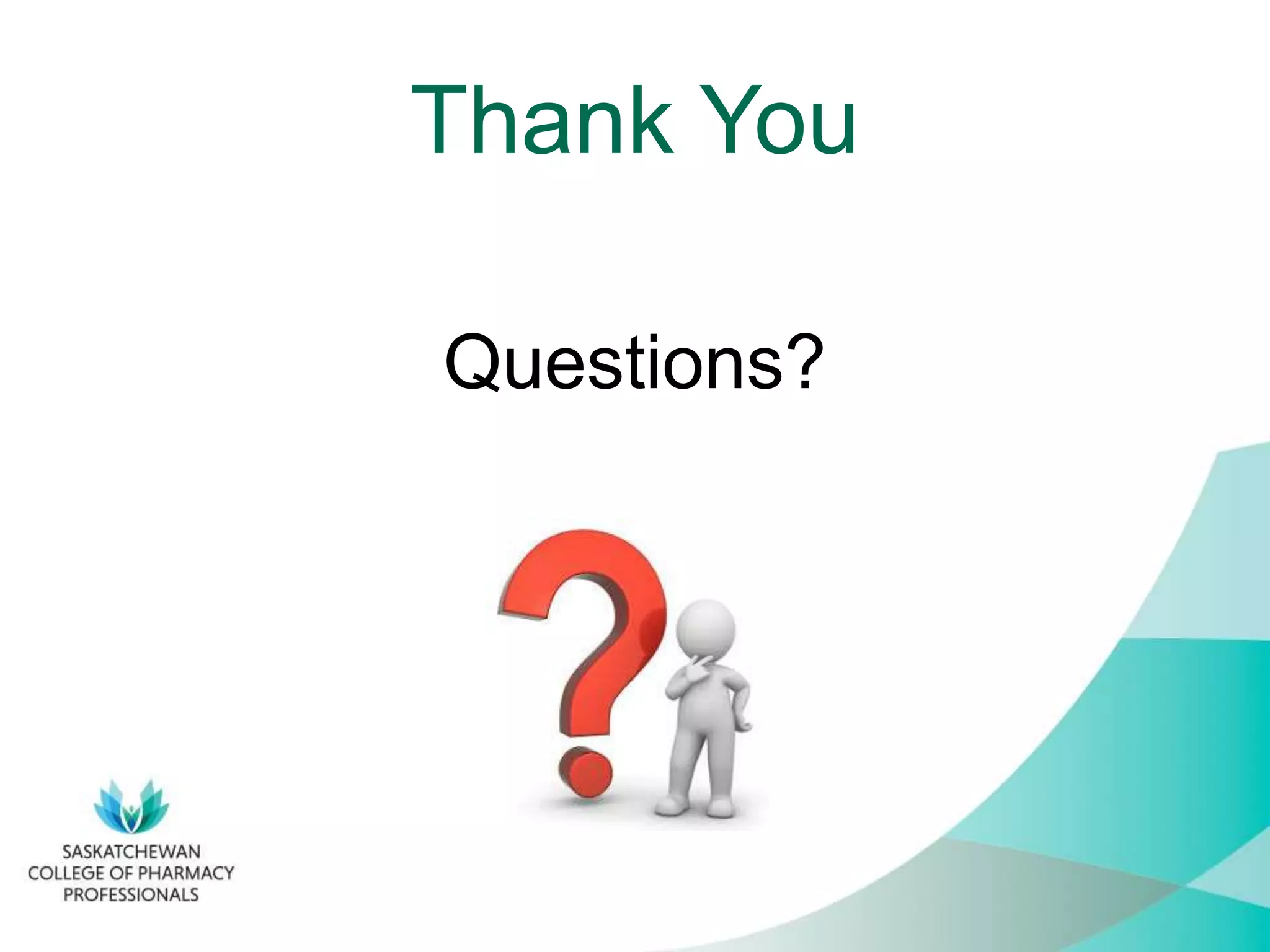 Thank You

Questions?

SASKATCHEWAN
COLLEGE OF PHARMACY
PROFESSIONALS